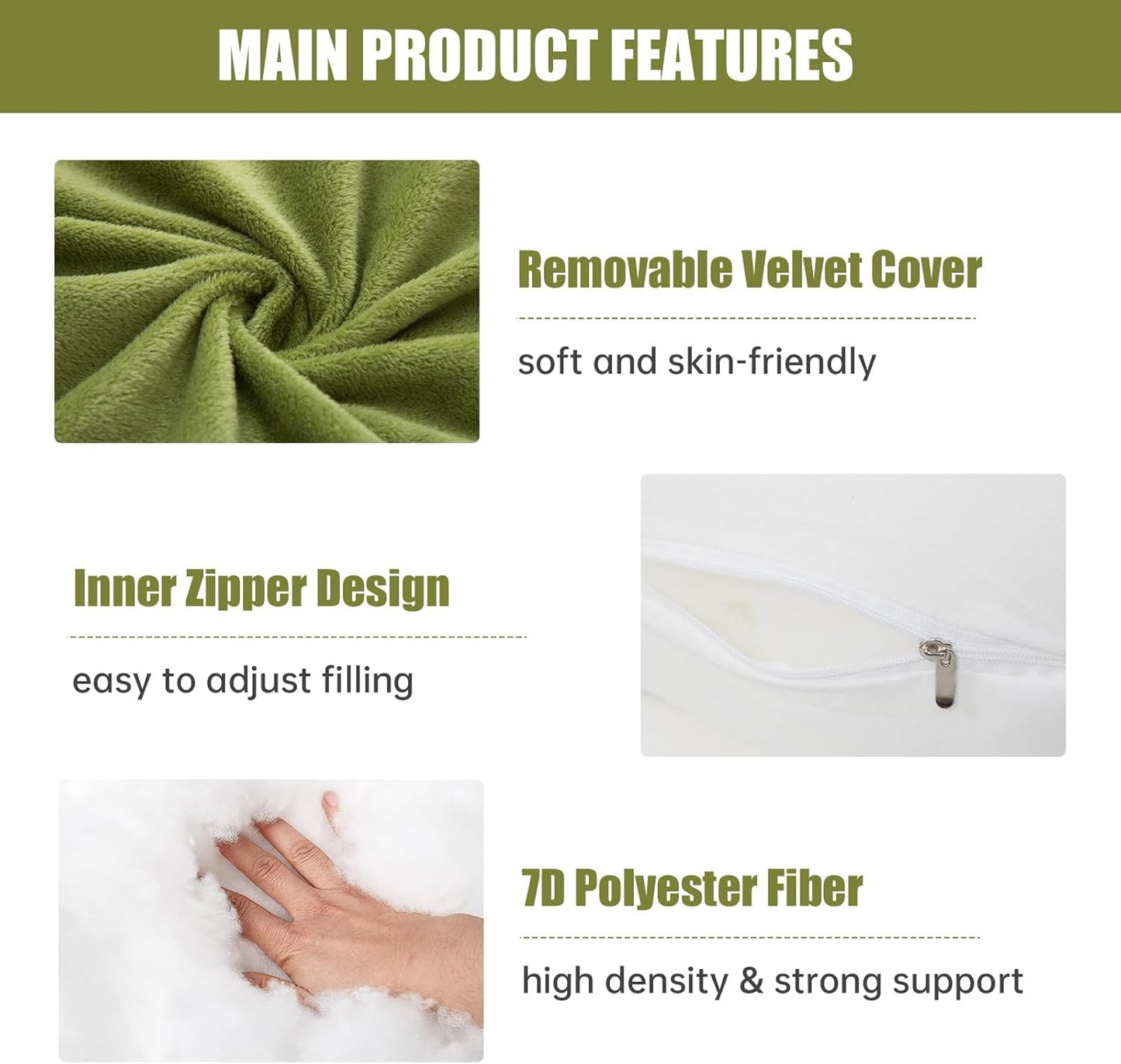 MAIN PRODUCT FEATURES

Removable Velvet Cover

soft and skin-friendly

Inner Zipper Design

easy to adjust filling

7D Polyester Fiber

high density & strong support